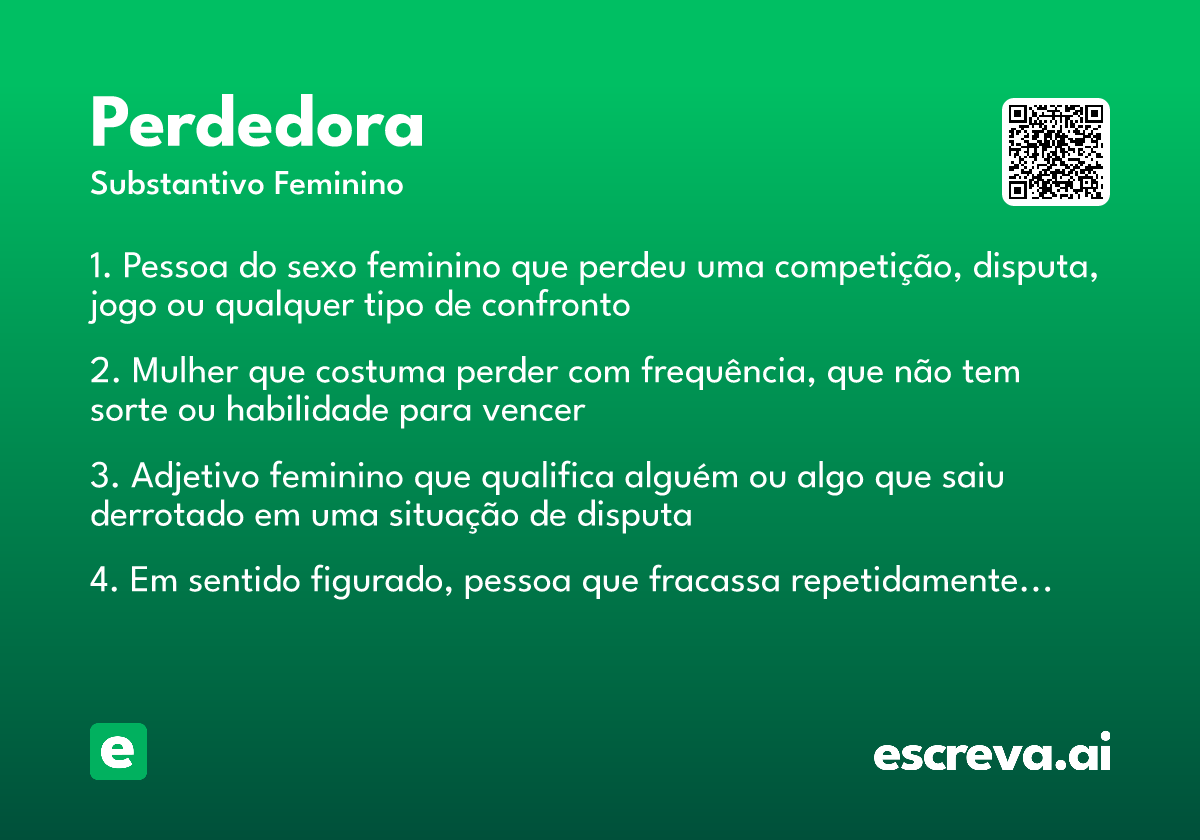 Perdedora
Substantivo Feminino

1. Pessoa do sexo feminino que perdeu uma competição, disputa, jogo ou qualquer tipo de confronto

2. Mulher que costuma perder com frequência, que não tem sorte ou habilidade para vencer

3. Adjetivo feminino que qualifica alguém ou algo que saiu derrotado em uma situação de disputa

4. Em sentido figurado, pessoa que fracassa repetidamente...

e

escreva.ai